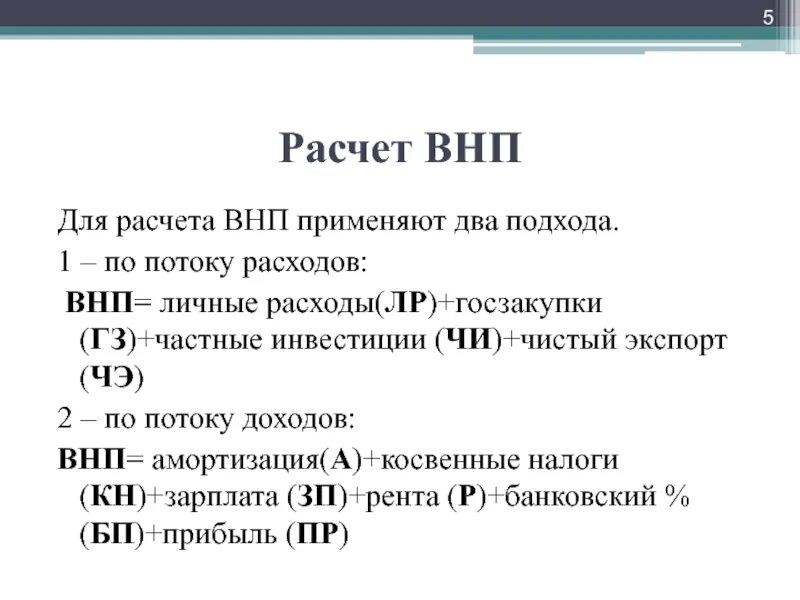 5

Расчет ВНП

Для расчета ВНП применяют два подхода.

1 – по потоку расходов:

ВНП= личные расходы(ЛР)+госзакупки (ГЗ)+частные инвестиции (ЧИ)+чистый экспорт (ЧЭ)

2 – по потоку доходов:

ВНП= амортизация(А)+косвенные налоги (КН)+зарплата (ЗП)+рента (Р)+банковский % (БП)+прибыль (ПР)